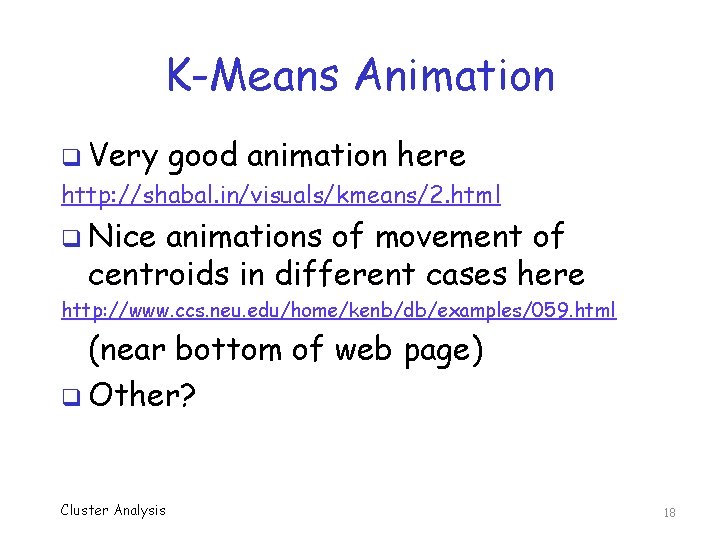 K-Means Animation

❑ Very good animation here
http://shabal.in/visuals/kmeans/2.html

❑ Nice animations of movement of centroids in different cases here
http://www.ccs.neu.edu/home/kenb/db/examples/059.html
(near bottom of web page)

❑ Other?

Cluster Analysis

18